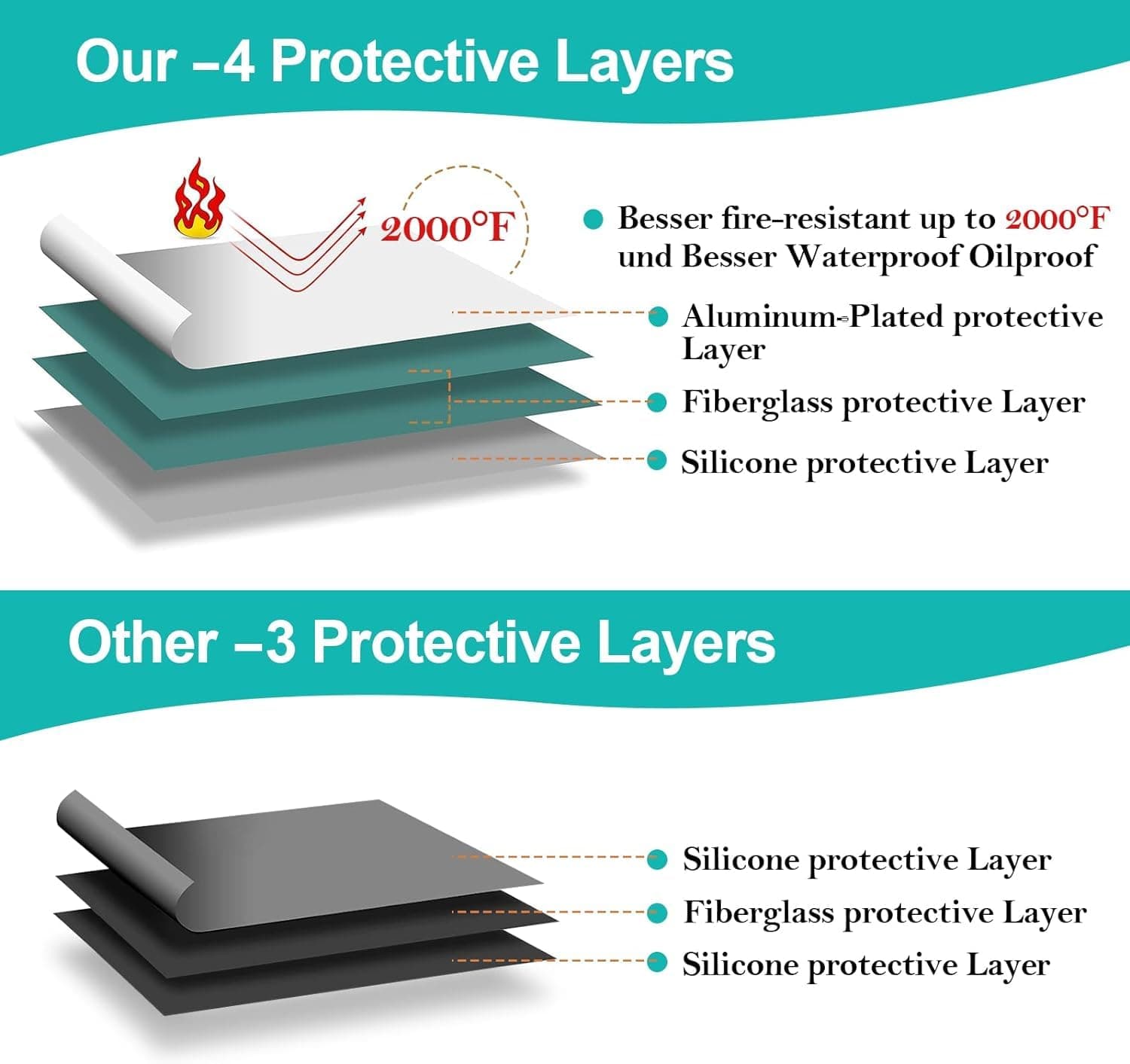 Our –4 Protective Layers

2000°F

Besser fire-resistant up to 2000°F und Besser Waterproof Oilproof

Aluminum-Plated protective Layer

Fiberglass protective Layer

Silicone protective Layer

Other –3 Protective Layers

Silicone protective Layer

Fiberglass protective Layer

Silicone protective Layer